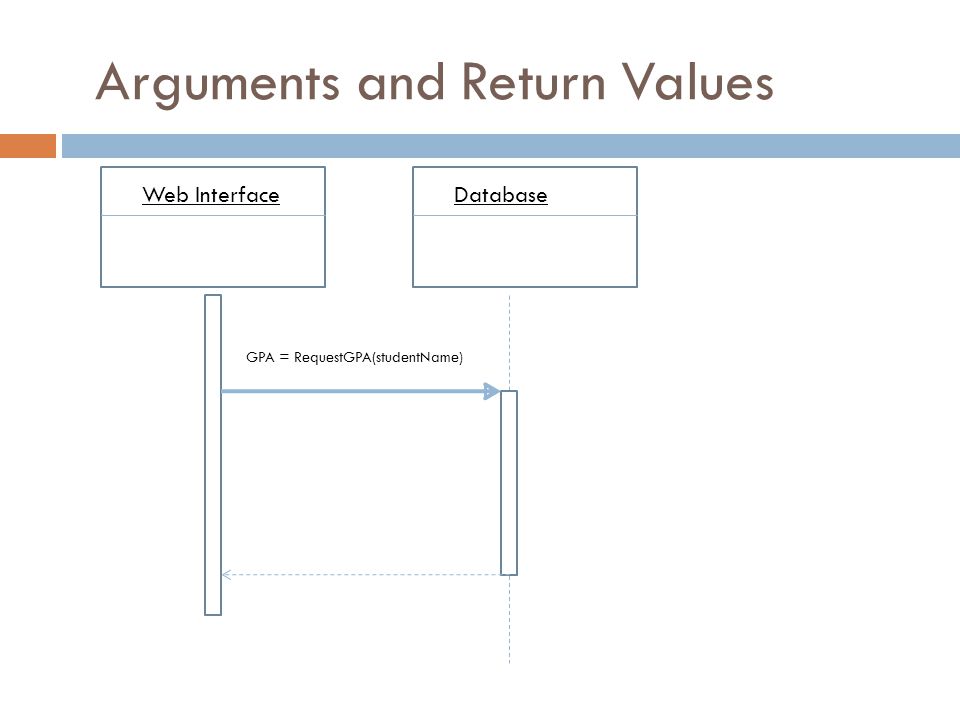 Arguments and Return Values

Web Interface

Database

GPA = RequestGPA(studentName)